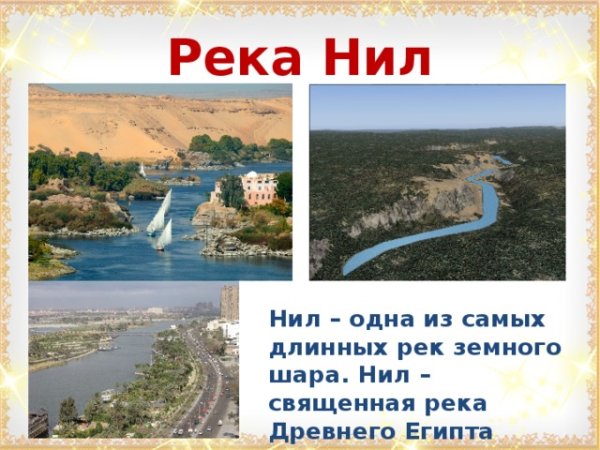 Река Нил

Нил – одна из самых длинных рек земного шара. Нил – священная река Древнего Египта